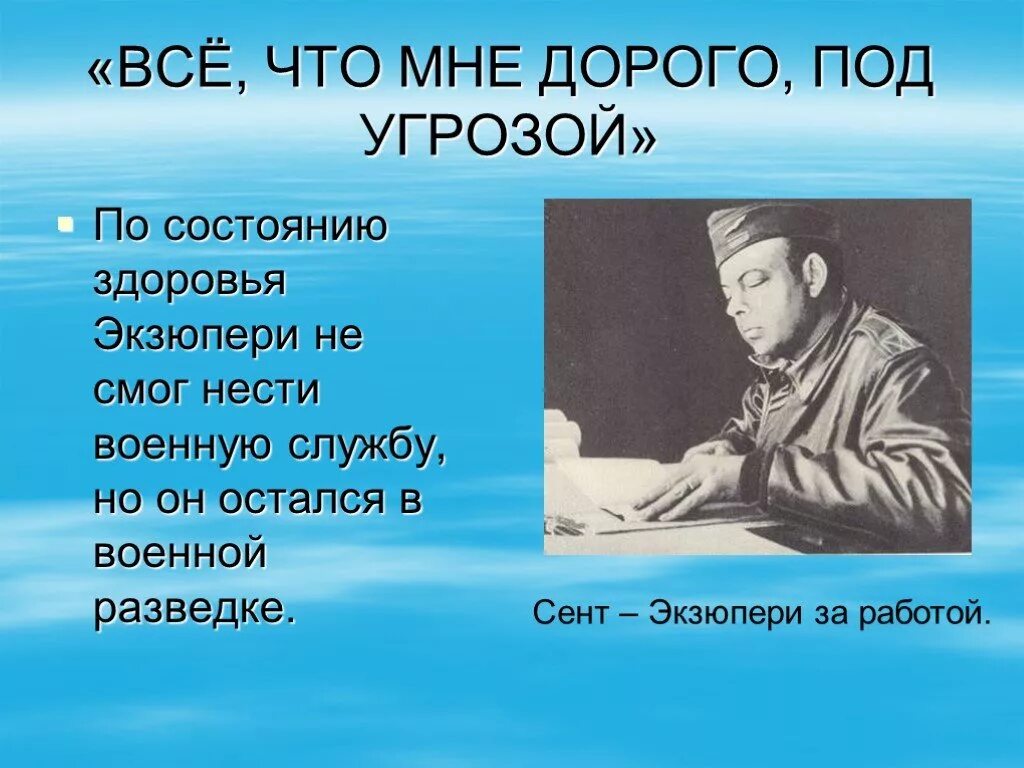 «ВСЁ, ЧТО МНЕ ДОРОГО, ПОД УГРОЗОЙ»

По состоянию здоровья Экзюпери не смог нести военную службу, но он остался в военной разведке.

Сент – Экзюпери за работой.